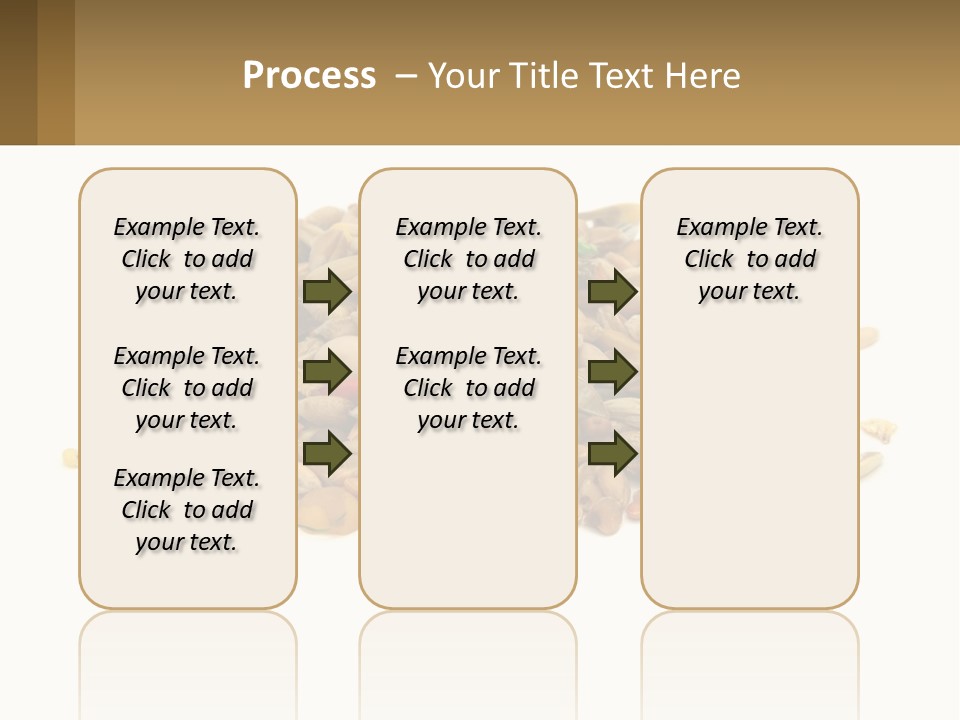 Process – Your Title Text Here

Example Text. Click to add your text.

Example Text. Click to add your text.

Example Text. Click to add your text.

Example Text. Click to add your text.

Example Text. Click to add your text.

Example Text. Click to add your text.